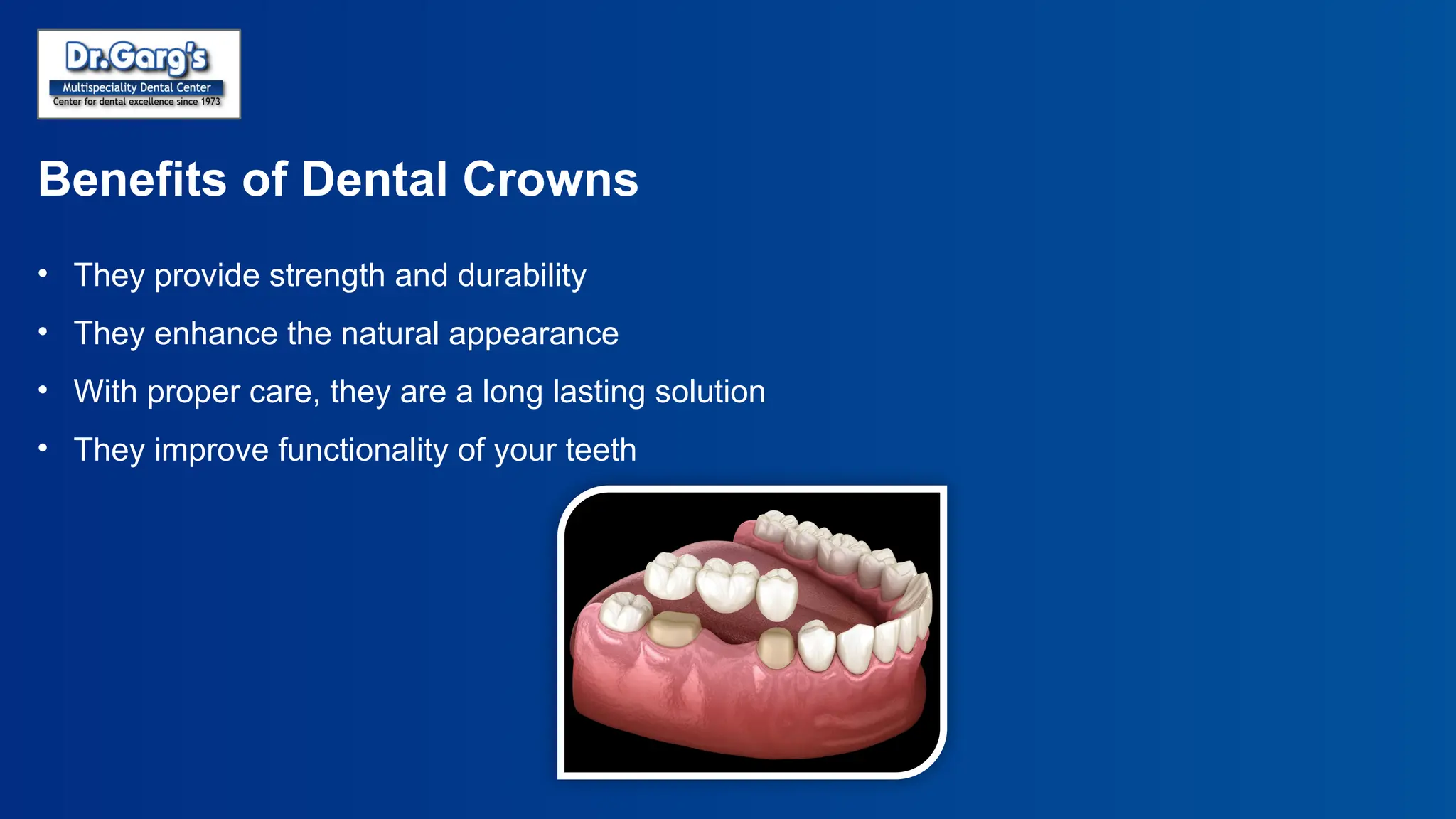 Dr.Garg's
Multispeciality Dental Center
Center for dental excellence since 1973

Benefits of Dental Crowns

• They provide strength and durability
• They enhance the natural appearance
• With proper care, they are a long lasting solution
• They improve functionality of your teeth